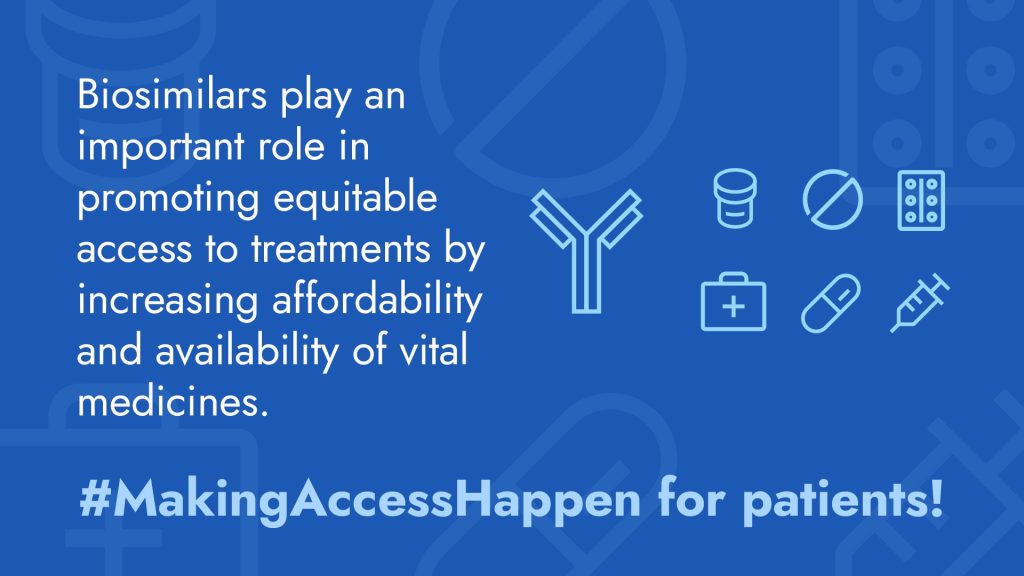 Biosimilars play an important role in promoting equitable access to treatments by increasing affordability and availability of vital medicines.

#MakingAccessHappen for patients!